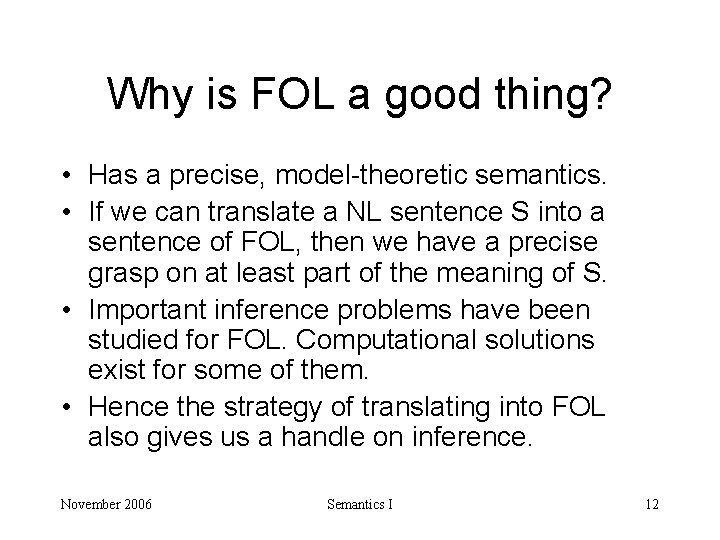 Why is FOL a good thing?

• Has a precise, model-theoretic semantics.
• If we can translate a NL sentence S into a sentence of FOL, then we have a precise grasp on at least part of the meaning of S.
• Important inference problems have been studied for FOL. Computational solutions exist for some of them.
• Hence the strategy of translating into FOL also gives us a handle on inference.

November 2006

Semantics I

12